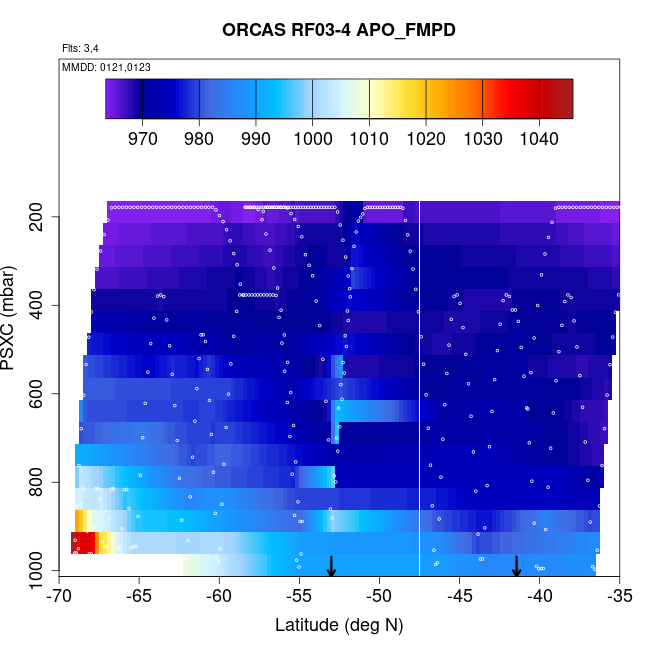 ORCAS RF03-4 APO_FMPD

Flts: 3,4

MMDD: 0121,0123

970 980 990 1000 1010 1020 1030 1040

PSXC (mbar)

200
400
600
800
1000

-70 -65 -60 -55 -50 -45 -40 -35

Latitude (deg N)